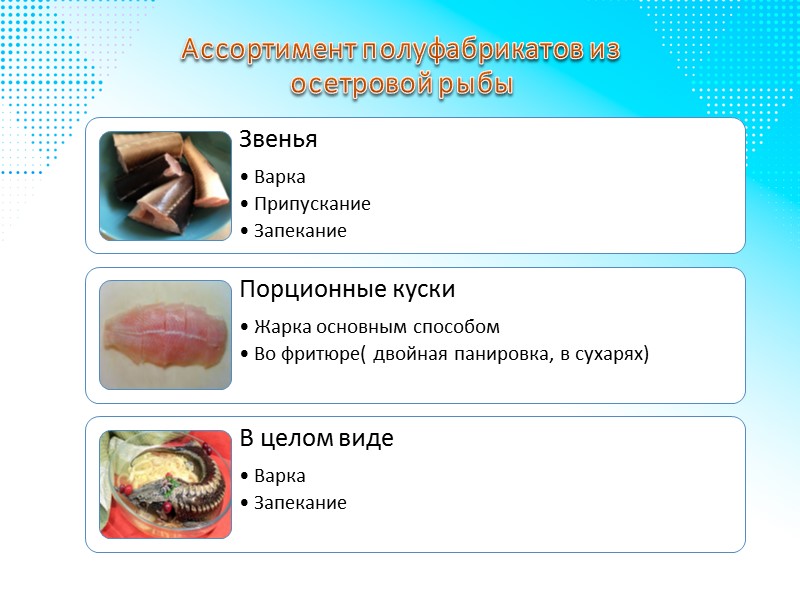 Ассортимент полуфабрикатов из осетровой рыбы

Звенья
• Варка
• Припускание
• Запекание

Порционные куски
• Жарка основным способом
• Во фритюре( двойная панировка, в сухарях)

В целом виде
• Варка
• Запекание